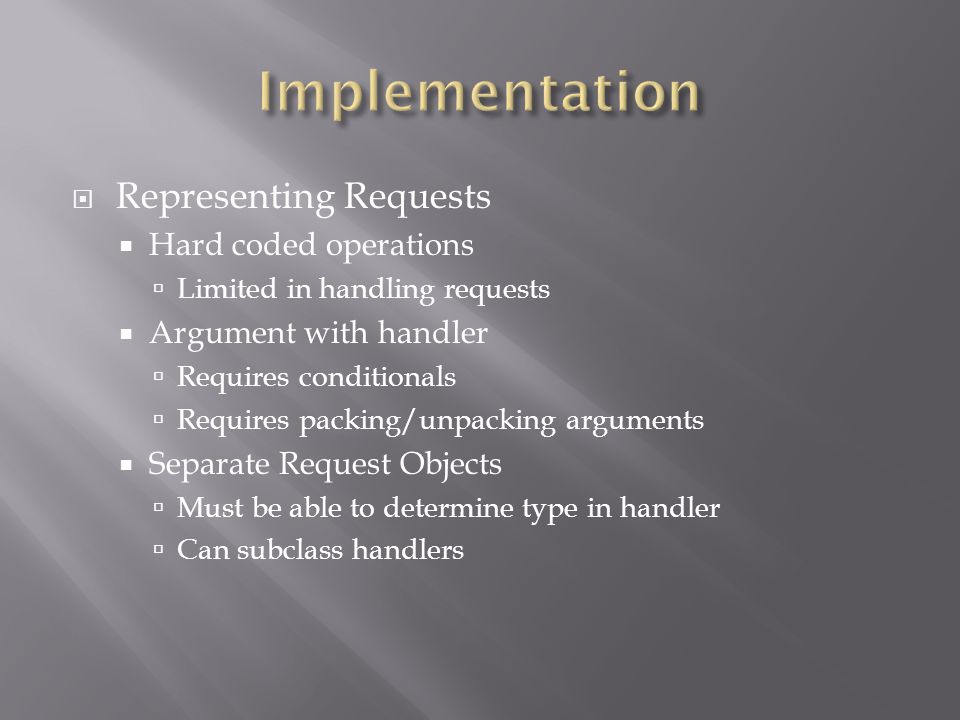 Implementation

Representing Requests
Hard coded operations
Limited in handling requests
Argument with handler
Requires conditionals
Requires packing/unpacking arguments
Separate Request Objects
Must be able to determine type in handler
Can subclass handlers